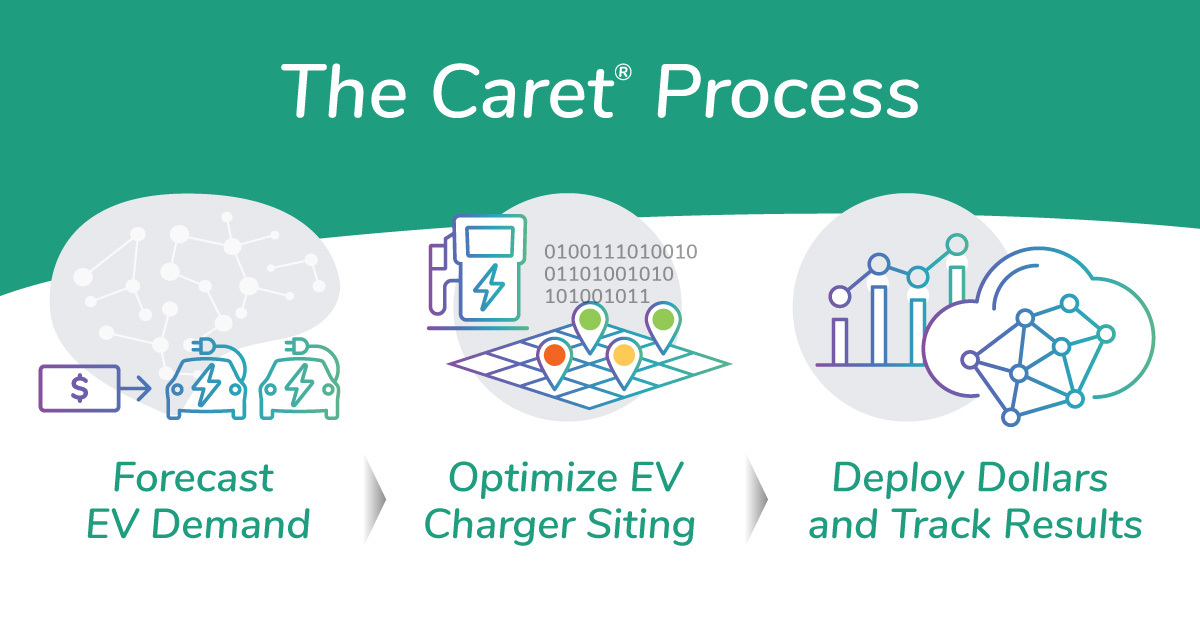 The Caret® Process

$

0100111010010
01101001010
101001011

Forecast EV Demand

Optimize EV Charger Siting

Deploy Dollars and Track Results